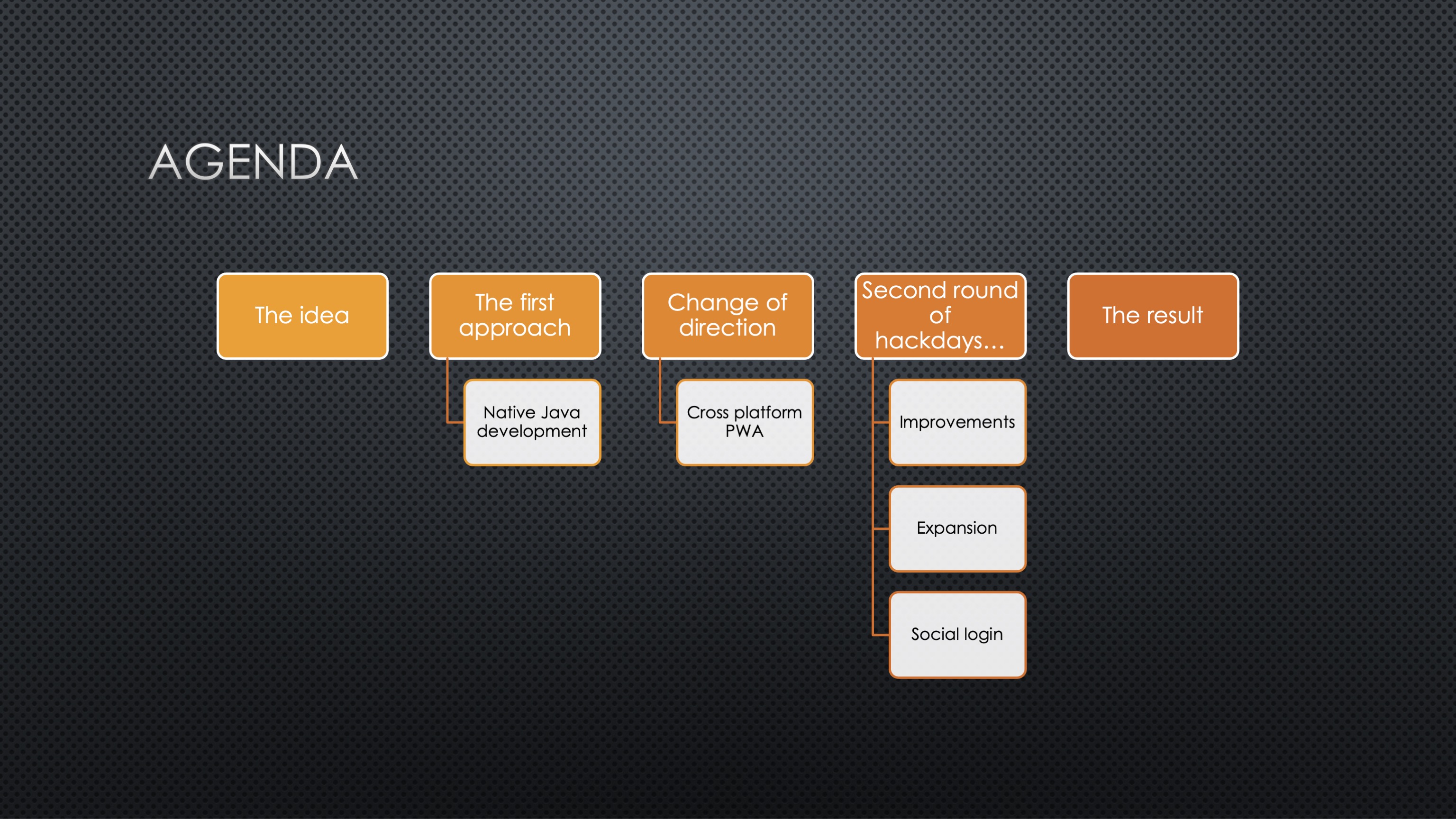 AGENDA

The idea

The first approach

Native Java development

Change of direction

Cross platform PWA

Second round of hackdays…

Improvements

Expansion

Social login

The result